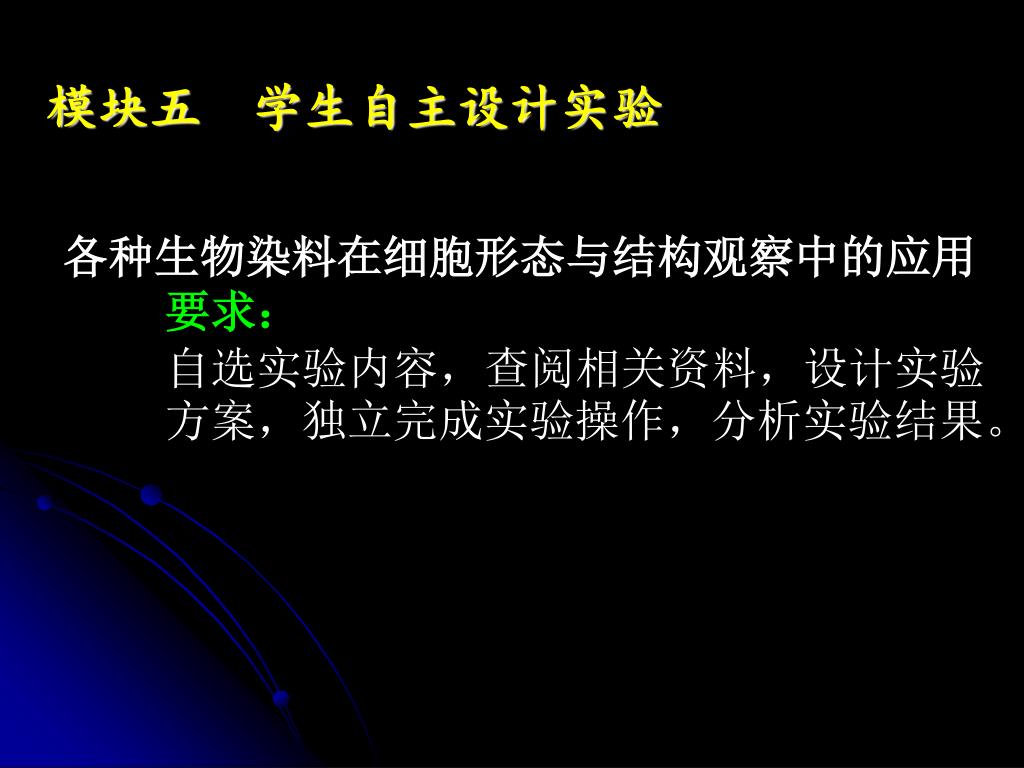 模块五　学生自主设计实验

各种生物染料在细胞形态与结构观察中的应用

要求：

自选实验内容，查阅相关资料，设计实验方案，独立完成实验操作，分析实验结果。